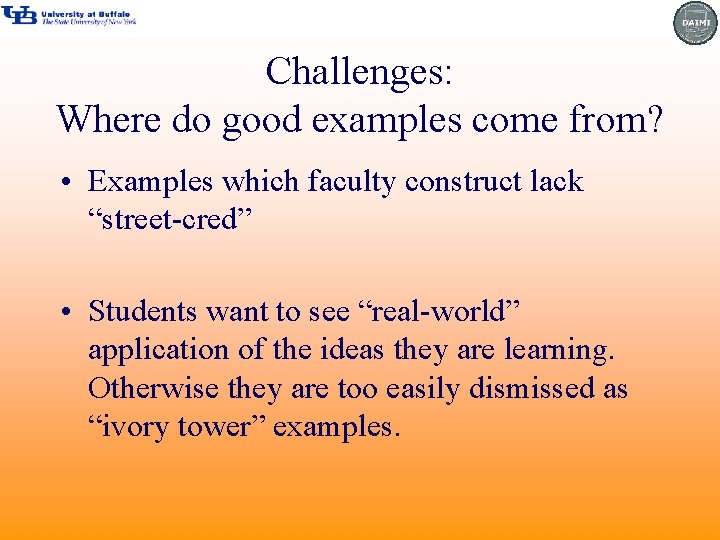 UB University at Buffalo
The State University of New York

DAIMI

Challenges:
Where do good examples come from?

• Examples which faculty construct lack “street-cred”

• Students want to see “real-world” application of the ideas they are learning. Otherwise they are too easily dismissed as “ivory tower” examples.